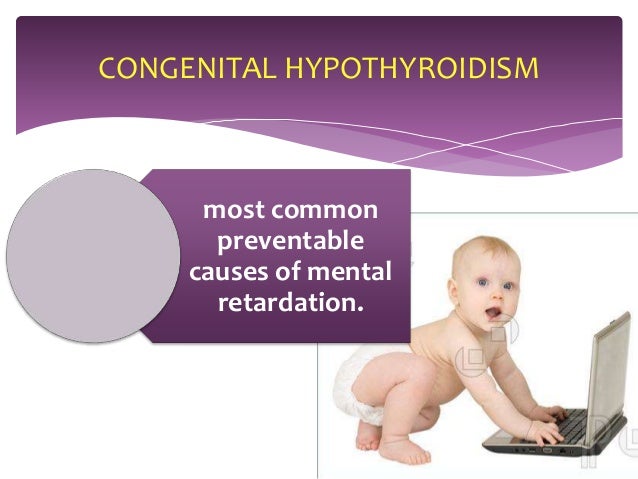 CONGENITAL HYPOTHYROIDISM

most common preventable causes of mental retardation.